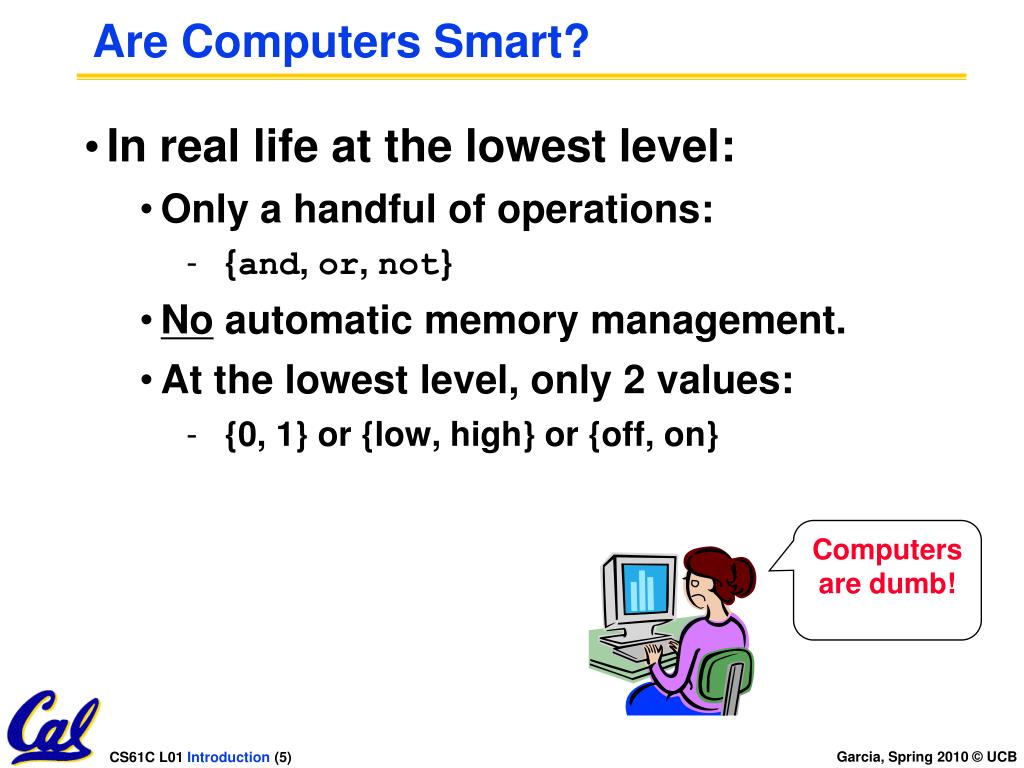 Are Computers Smart?

• In real life at the lowest level:

• Only a handful of operations:

- {and, or, not}

• No automatic memory management.

• At the lowest level, only 2 values:

- {0, 1} or {low, high} or {off, on}

Computers are dumb!

Cal

CS61C L01 Introduction (5)

Garcia, Spring 2010 © UCB